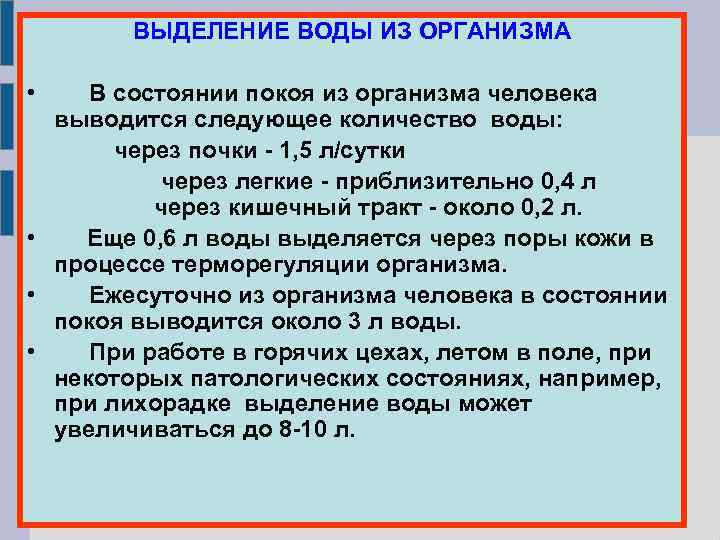 ВЫДЕЛЕНИЕ ВОДЫ ИЗ ОРГАНИЗМА

• В состоянии покоя из организма человека выводится следующее количество воды:
через почки - 1,5 л/сутки
через легкие - приблизительно 0,4 л
через кишечный тракт - около 0,2 л.

• Еще 0,6 л воды выделяется через поры кожи в процессе терморегуляции организма.

• Ежесуточно из организма человека в состоянии покоя выводится около 3 л воды.

• При работе в горячих цехах, летом в поле, при некоторых патологических состояниях, например, при лихорадке выделение воды может увеличиваться до 8-10 л.